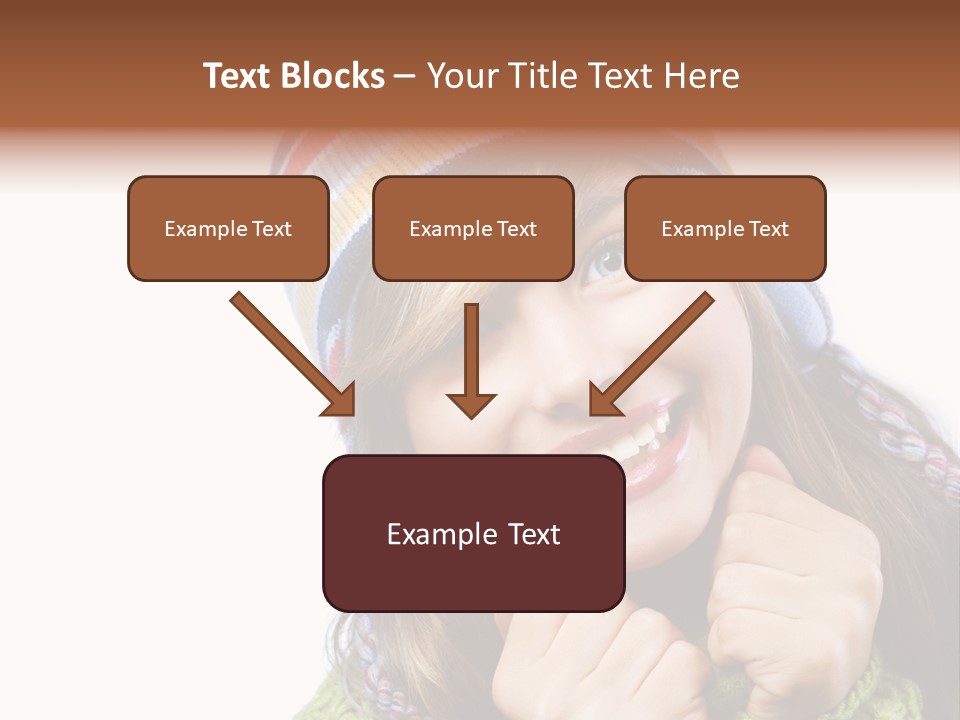 Text Blocks – Your Title Text Here

Example Text

Example Text

Example Text

Example Text